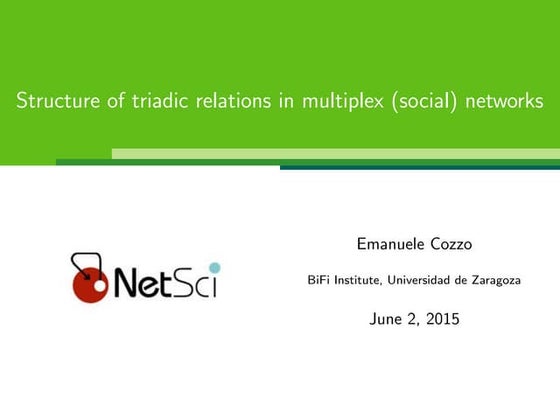 Structure of triadic relations in multiplex (social) networks

NetSci

Emanuele Cozzo

BiFi Institute, Universidad de Zaragoza

June 2, 2015